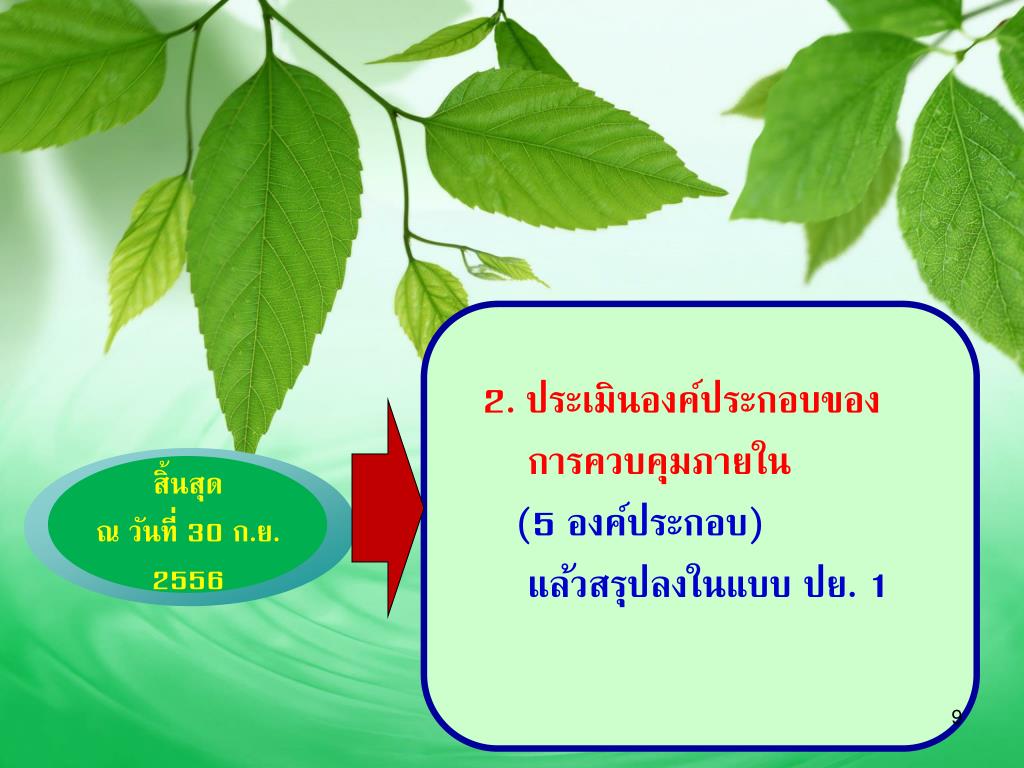 สิ้นสุด
ณ วันที่ 30 ก.ย.
2556

2. ประเมินองค์ประกอบของ
การควบคุมภายใน
(5 องค์ประกอบ)
แล้วสรุปลงในแบบ ปย. 1

9